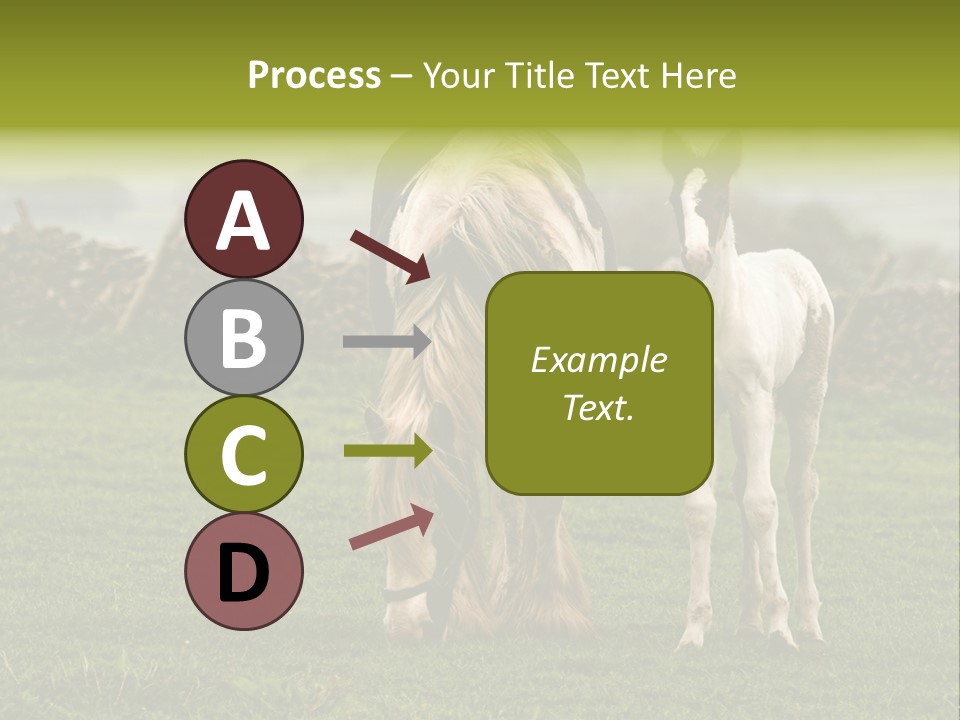 Process – Your Title Text Here

A

B

C

D

Example Text.